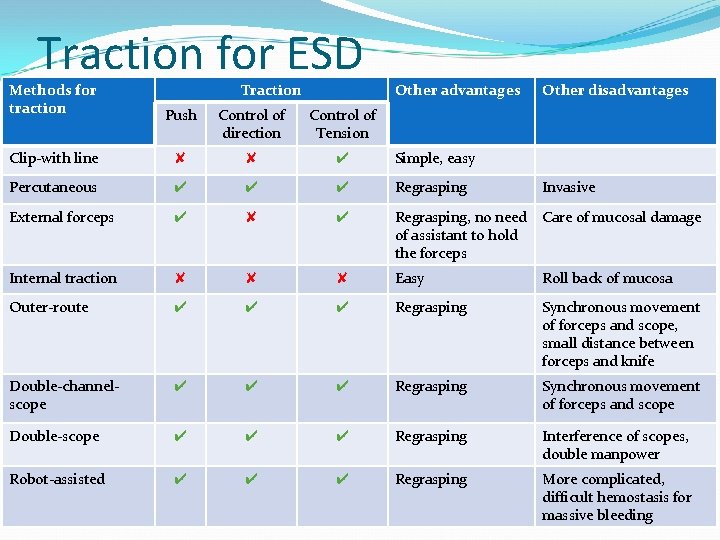 Traction for ESD

| Methods for traction | Traction: Push | Traction: Control of direction | Traction: Control of Tension | Other advantages | Other disadvantages |
|---|---|---|---|---|---|
| Clip-with line | ✘ | ✘ | ✔ | Simple, easy | |
| Percutaneous | ✔ | ✔ | ✔ | Regrasping | Invasive |
| External forceps | ✔ | ✘ | ✔ | Regrasping, no need of assistant to hold the forceps | Care of mucosal damage |
| Internal traction | ✘ | ✘ | ✘ | Easy | Roll back of mucosa |
| Outer-route | ✔ | ✔ | ✔ | Regrasping | Synchronous movement of forceps and scope, small distance between forceps and knife |
| Double-channel-scope | ✔ | ✔ | ✔ | Regrasping | Synchronous movement of forceps and scope |
| Double-scope | ✔ | ✔ | ✔ | Regrasping | Interference of scopes, double manpower |
| Robot-assisted | ✔ | ✔ | ✔ | Regrasping | More complicated, difficult hemostasis for massive bleeding |